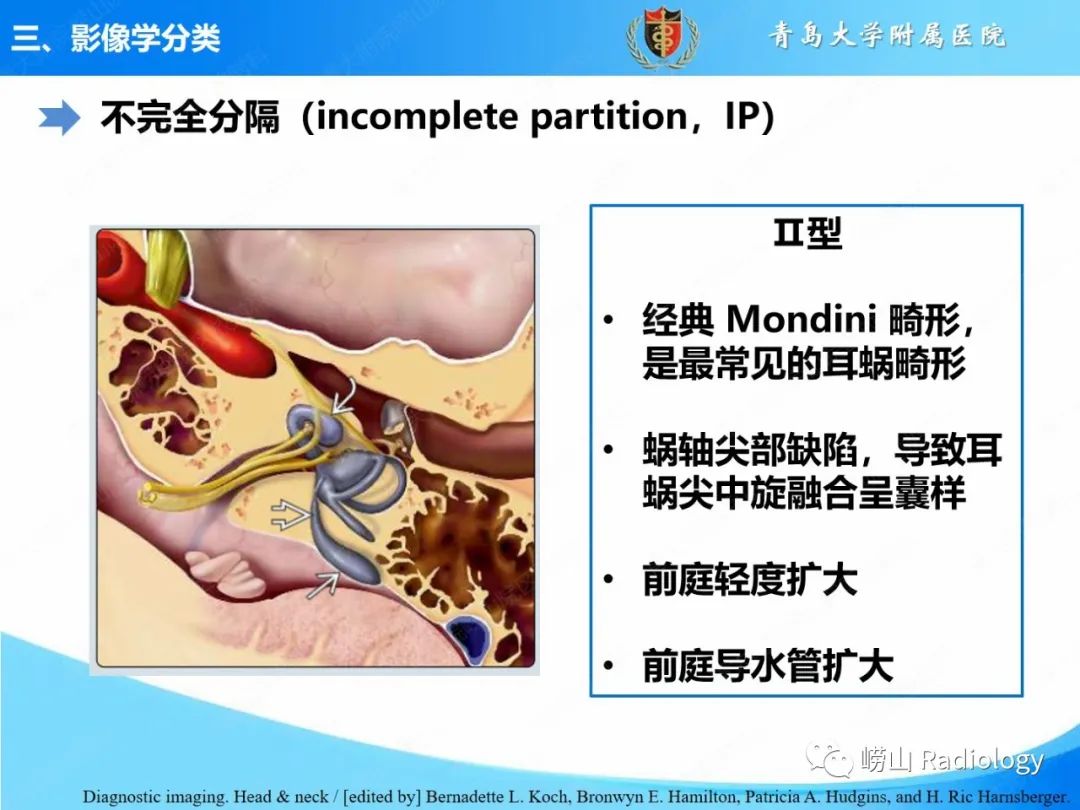 三、影像学分类

青岛大学附属医院

不完全分隔（incomplete partition，IP）

Ⅱ型

• 经典 Mondini 畸形，是最常见的耳蜗畸形

• 蜗轴尖部缺陷，导致耳蜗尖中旋融合呈囊样

• 前庭轻度扩大

• 前庭导水管扩大

崂山 Radiology

Diagnostic imaging. Head & neck / [edited by] Bernadette L. Koch, Bronwyn E. Hamilton, Patricia A. Hudgins, and H. Ric Harnsberger.